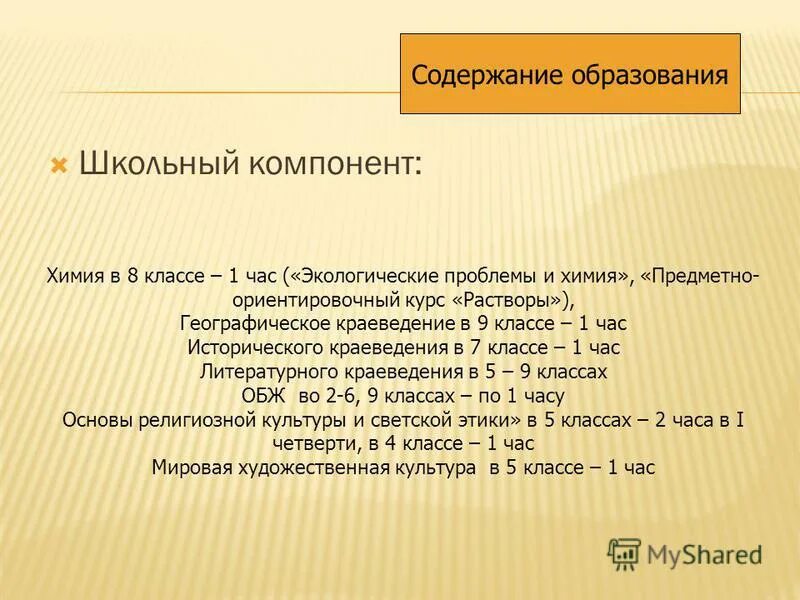 Содержание образования

Школьный компонент:

Химия в 8 классе – 1 час («Экологические проблемы и химия», «Предметно-ориентировочный курс «Растворы»),
Географическое краеведение в 9 классе – 1 час
Исторического краеведения в 7 классе – 1 час
Литературного краеведения в 5 – 9 классах
ОБЖ во 2-6, 9 классах – по 1 часу
Основы религиозной культуры и светской этики» в 5 классах – 2 часа в I четверти, в 4 классе – 1 час
Мировая художественная культура в 5 классе – 1 час

MyShared